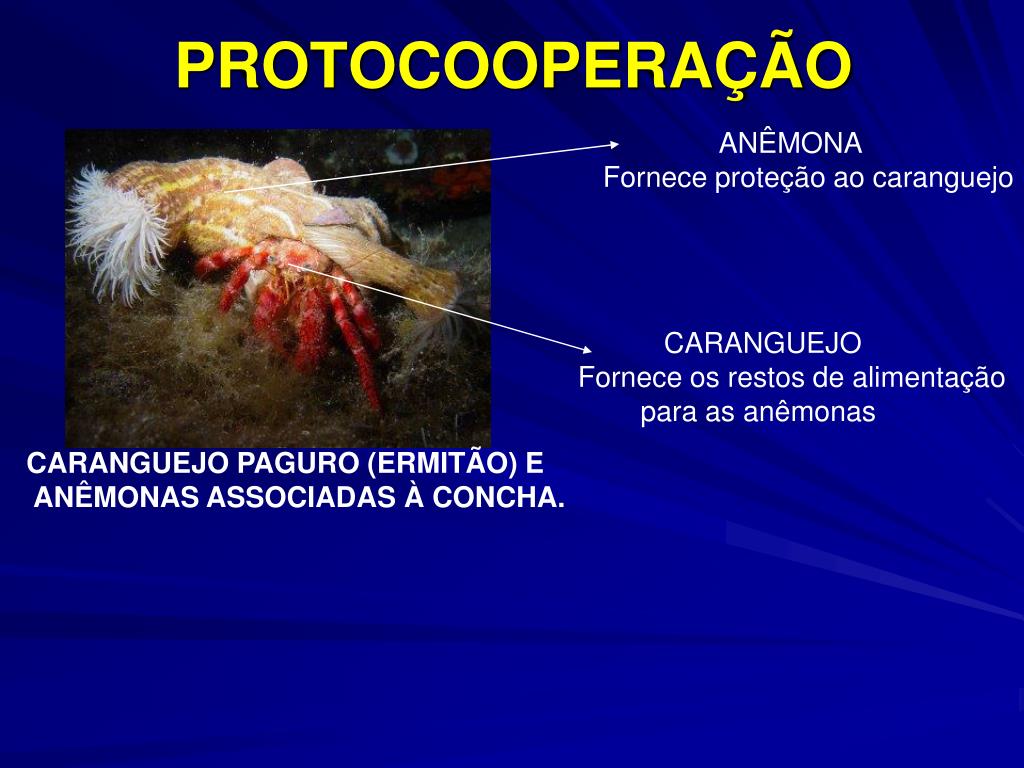 PROTOCOOPERAÇÃO

ANÊMONA
Fornece proteção ao caranguejo

CARANGUEJO
Fornece os restos de alimentação para as anêmonas

CARANGUEJO PAGURO (ERMITÃO) E ANÊMONAS ASSOCIADAS À CONCHA.